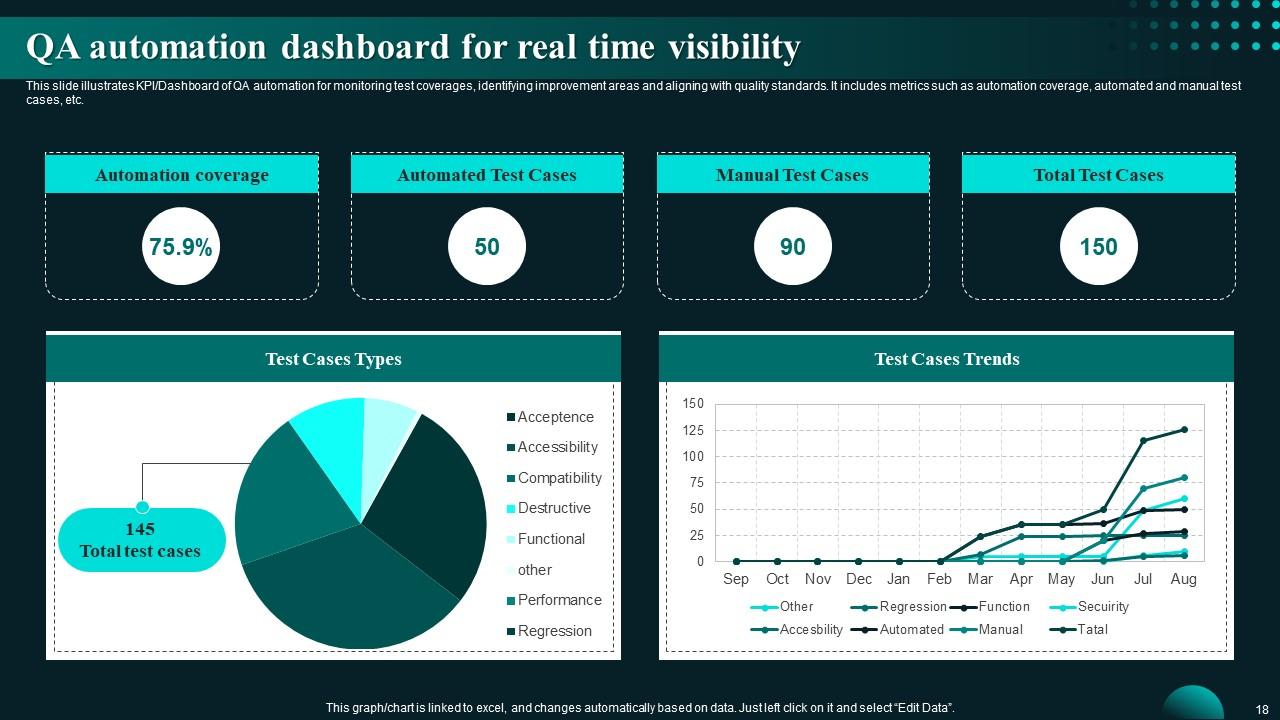 QA automation dashboard for real time visibility

This slide illustrates KPI/Dashboard of QA automation for monitoring test coverages, identifying improvement areas and aligning with quality standards. It includes metrics such as automation coverage, automated and manual test cases, etc.

Automation coverage

75.9%

Automated Test Cases

50

Manual Test Cases

90

Total Test Cases

150

Test Cases Types

145
Total test cases

Acceptence
Accessibility
Compatibility
Destructive
Functional
other
Performance
Regression

Test Cases Trends

150
125
100
75
50
25
0

Sep Oct Nov Dec Jan Feb Mar Apr May Jun Jul Aug

Other
Regression
Function
Secuirity
Accesbility
Automated
Manual
Tatal

This graph/chart is linked to excel, and changes automatically based on data. Just left click on it and select "Edit Data".

18